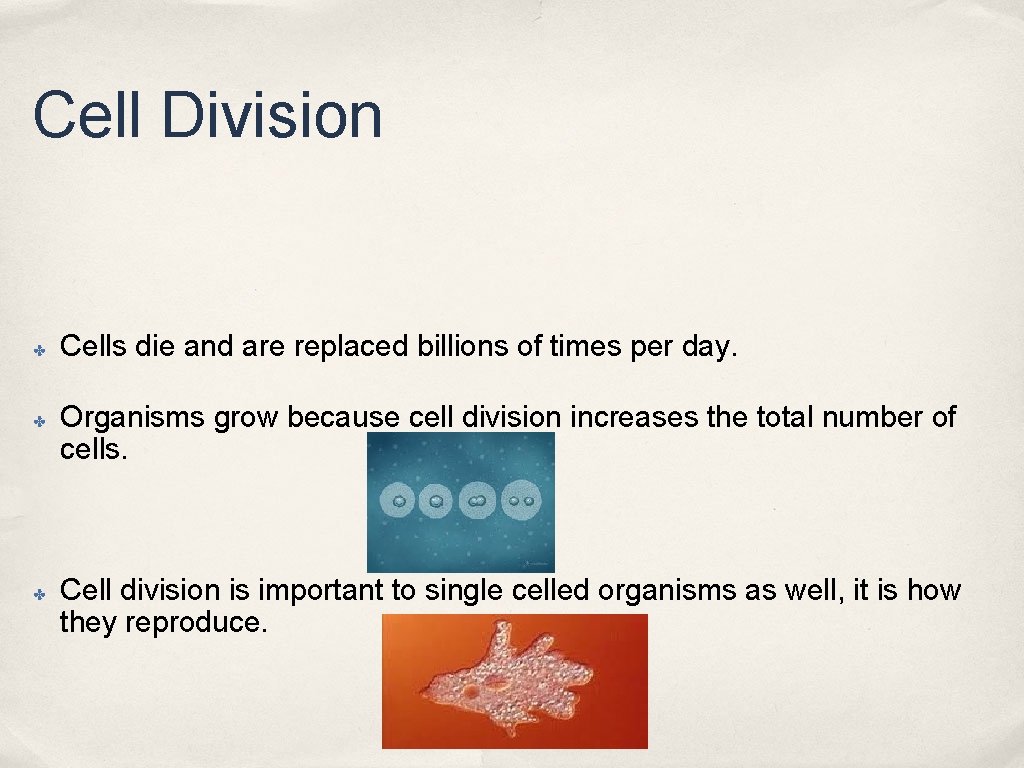 Cell Division

✤ Cells die and are replaced billions of times per day.

✤ Organisms grow because cell division increases the total number of cells.

✤ Cell division is important to single celled organisms as well, it is how they reproduce.